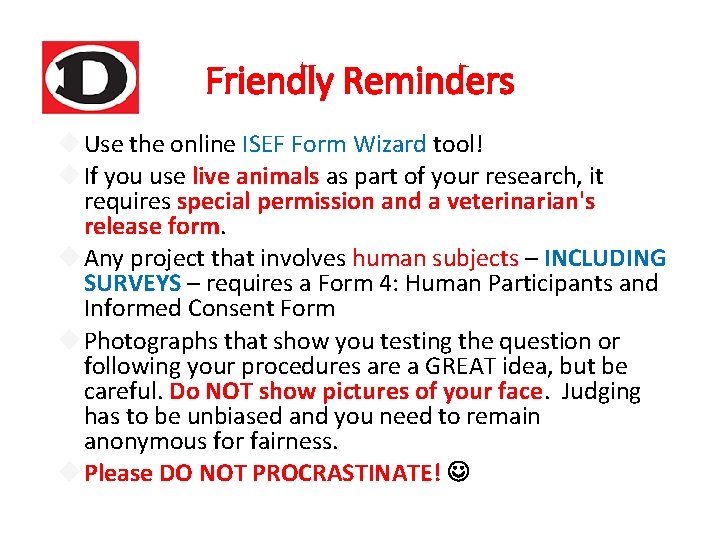 D

Friendly Reminders

Use the online ISEF Form Wizard tool!

If you use live animals as part of your research, it requires special permission and a veterinarian's release form.

Any project that involves human subjects – INCLUDING SURVEYS – requires a Form 4: Human Participants and Informed Consent Form

Photographs that show you testing the question or following your procedures are a GREAT idea, but be careful. Do NOT show pictures of your face. Judging has to be unbiased and you need to remain anonymous for fairness.

Please DO NOT PROCRASTINATE! ☺